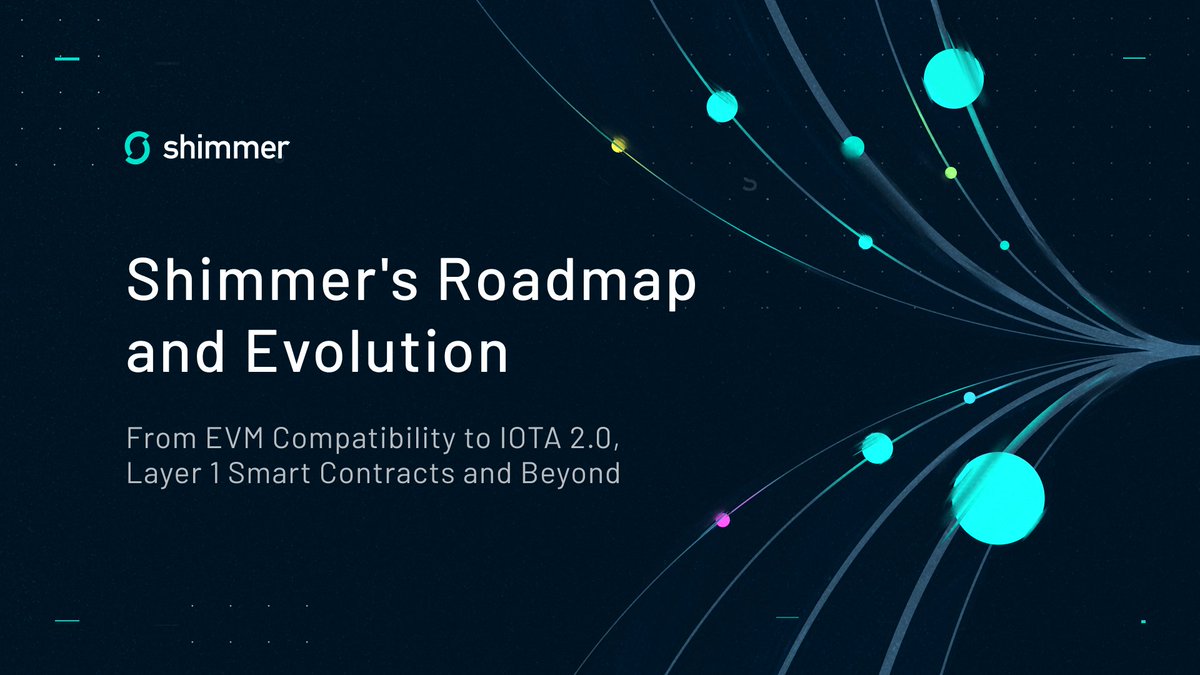 shimmer

Shimmer's Roadmap and Evolution

From EVM Compatibility to IOTA 2.0, Layer 1 Smart Contracts and Beyond